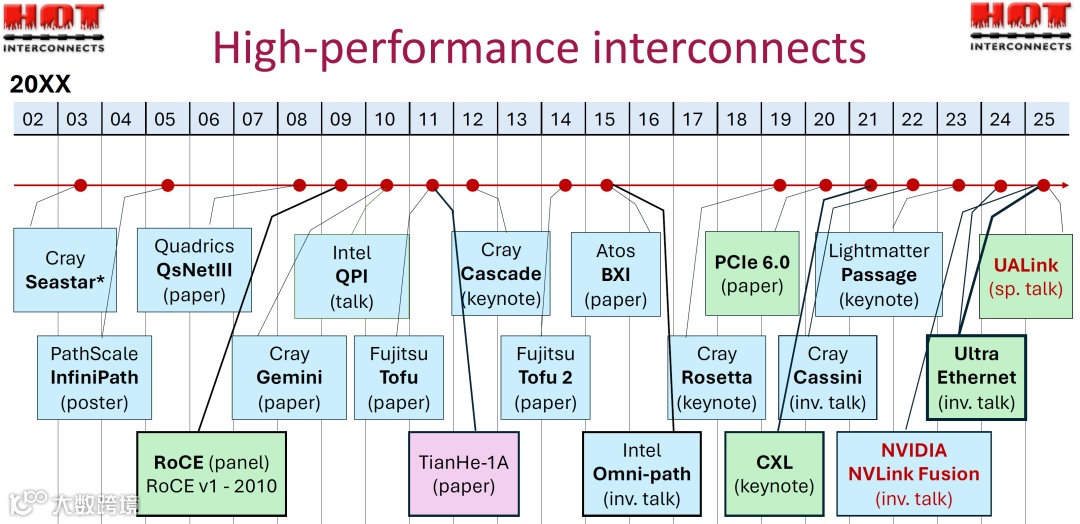 HOT INTERCONNECTS

High-performance interconnects

HOT INTERCONNECTS

20XX

| 02 | 03 | 04 | 05 | 06 | 07 | 08 | 09 | 10 | 11 | 12 | 13 | 14 | 15 | 16 | 17 | 18 | 19 | 20 | 21 | 22 | 23 | 24 | 25 |
|---|---|---|---|---|---|---|---|---|---|---|---|---|---|---|---|---|---|---|---|---|---|---|---|

Cray
Seastar*

Quadrics
QsNetIII
(paper)

Intel
QPI
(talk)

Cray
Cascade
(keynote)

Atos
BXI
(paper)

PCIe 6.0
(paper)

Lightmatter
Passage
(keynote)

UALink
(sp. talk)

PathScale
InfiniPath
(poster)

Cray
Gemini
(paper)

Fujitsu
Tofu
(paper)

Fujitsu
Tofu 2
(paper)

Cray
Rosetta
(keynote)

Cray
Cassini
(inv. talk)

Ultra
Ethernet
(inv. talk)

RoCE (panel)
RoCE v1 - 2010

TianHe-1A
(paper)

Intel
Omni-path
(inv. talk)

CXL
(keynote)

NVIDIA
NVLink Fusion
(inv. talk)

大数跨境